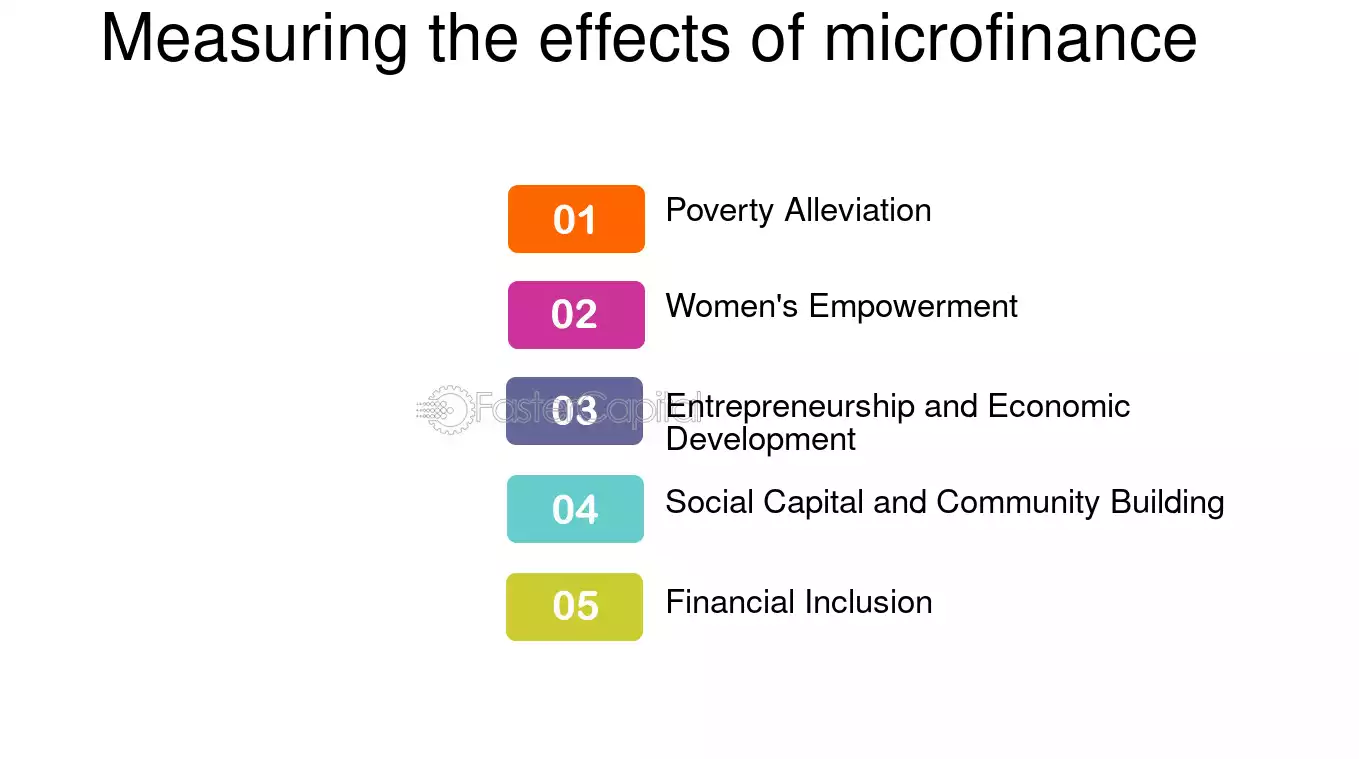 Measuring the effects of microfinance

01
Poverty Alleviation

02
Women's Empowerment

03
Entrepreneurship and Economic Development

04
Social Capital and Community Building

05
Financial Inclusion

FasterCapital